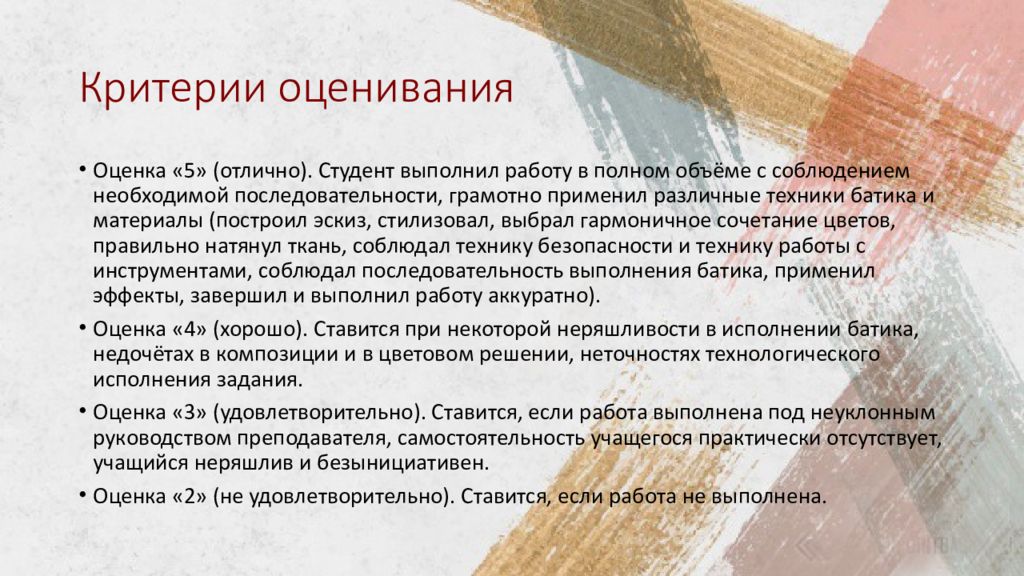 Критерии оценивания

• Оценка «5» (отлично). Студент выполнил работу в полном объёме с соблюдением необходимой последовательности, грамотно применил различные техники батика и материалы (построил эскиз, стилизовал, выбрал гармоничное сочетание цветов, правильно натянул ткань, соблюдал технику безопасности и технику работы с инструментами, соблюдал последовательность выполнения батика, применил эффекты, завершил и выполнил работу аккуратно).

• Оценка «4» (хорошо). Ставится при некоторой неряшливости в исполнении батика, недочётах в композиции и в цветовом решении, неточностях технологического исполнения задания.

• Оценка «3» (удовлетворительно). Ставится, если работа выполнена под неуклонным руководством преподавателя, самостоятельность учащегося практически отсутствует, учащийся неряшлив и безынициативен.

• Оценка «2» (не удовлетворительно). Ставится, если работа не выполнена.